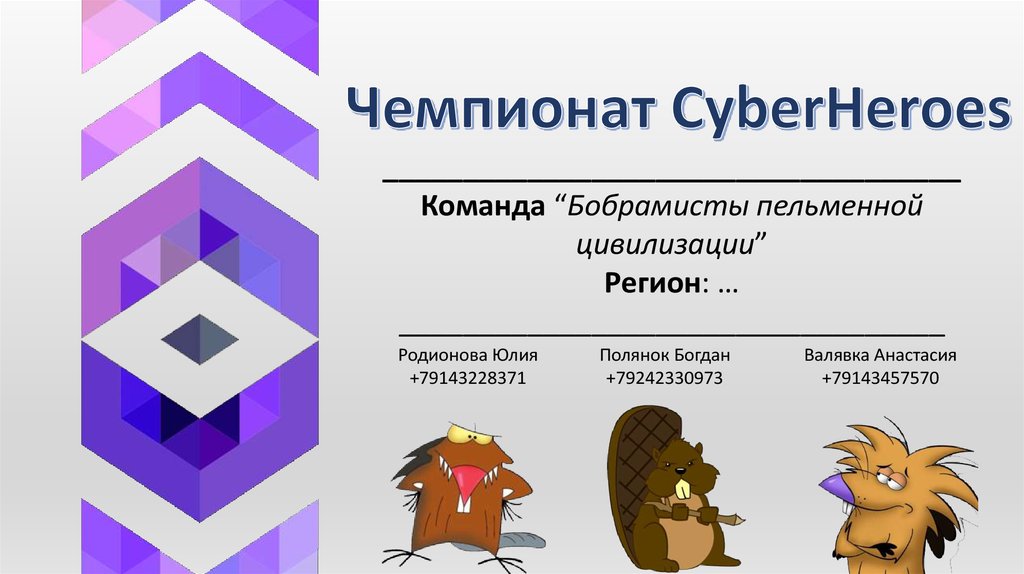 Чемпионат CyberHeroes

Команда “Бобрамисты пельменной цивилизации”
Регион: …

Родионова Юлия
+79143228371

Полянок Богдан
+79242330973

Валявка Анастасия
+79143457570